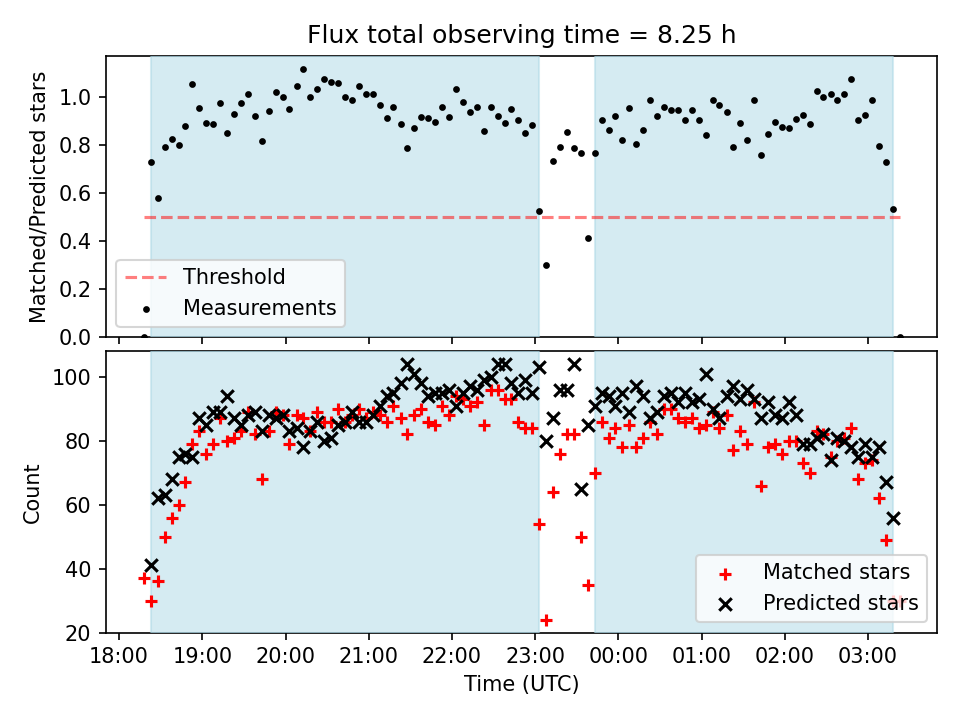 Flux total observing time = 8.25 h

Matched/Predicted stars

1.0
0.8
0.6
0.4
0.2
0.0

Threshold
Measurements

Count

100
80
60
40
20

Matched stars
Predicted stars

18:00
19:00
20:00
21:00
22:00
23:00
00:00
01:00
02:00
03:00

Time (UTC)